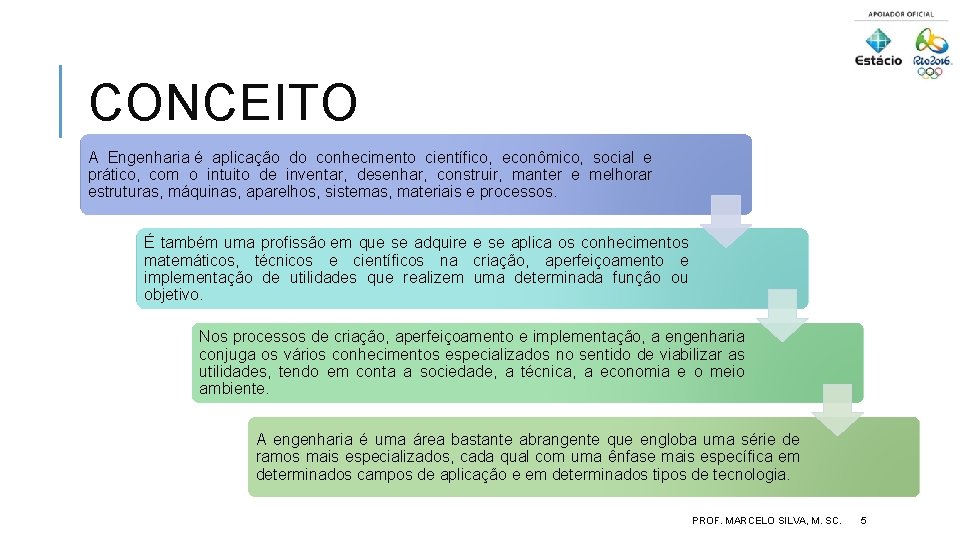 APOIADOR OFICIAL

Estácio

Rio2016

CONCEITO

A Engenharia é aplicação do conhecimento científico, econômico, social e prático, com o intuito de inventar, desenhar, construir, manter e melhorar estruturas, máquinas, aparelhos, sistemas, materiais e processos.

É também uma profissão em que se adquire e se aplica os conhecimentos matemáticos, técnicos e científicos na criação, aperfeiçoamento e implementação de utilidades que realizem uma determinada função ou objetivo.

Nos processos de criação, aperfeiçoamento e implementação, a engenharia conjuga os vários conhecimentos especializados no sentido de viabilizar as utilidades, tendo em conta a sociedade, a técnica, a economia e o meio ambiente.

A engenharia é uma área bastante abrangente que engloba uma série de ramos mais especializados, cada qual com uma ênfase mais específica em determinados campos de aplicação e em determinados tipos de tecnologia.

PROF. MARCELO SILVA, M. SC.

5